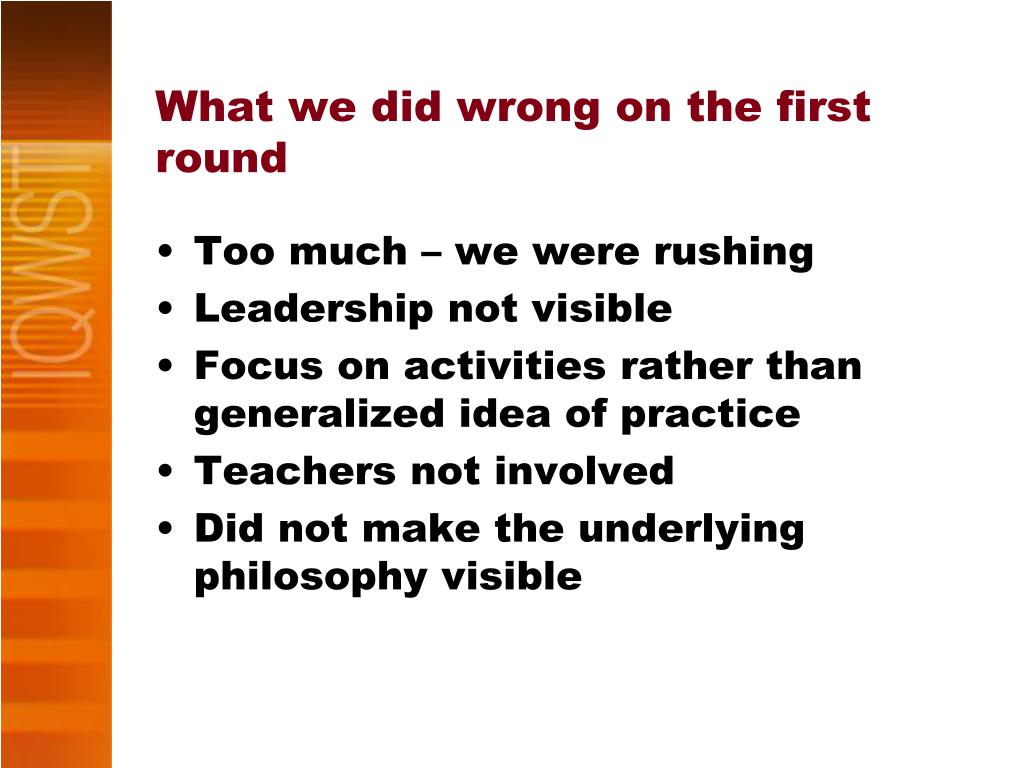 IQWST

What we did wrong on the first round

• Too much – we were rushing
• Leadership not visible
• Focus on activities rather than generalized idea of practice
• Teachers not involved
• Did not make the underlying philosophy visible